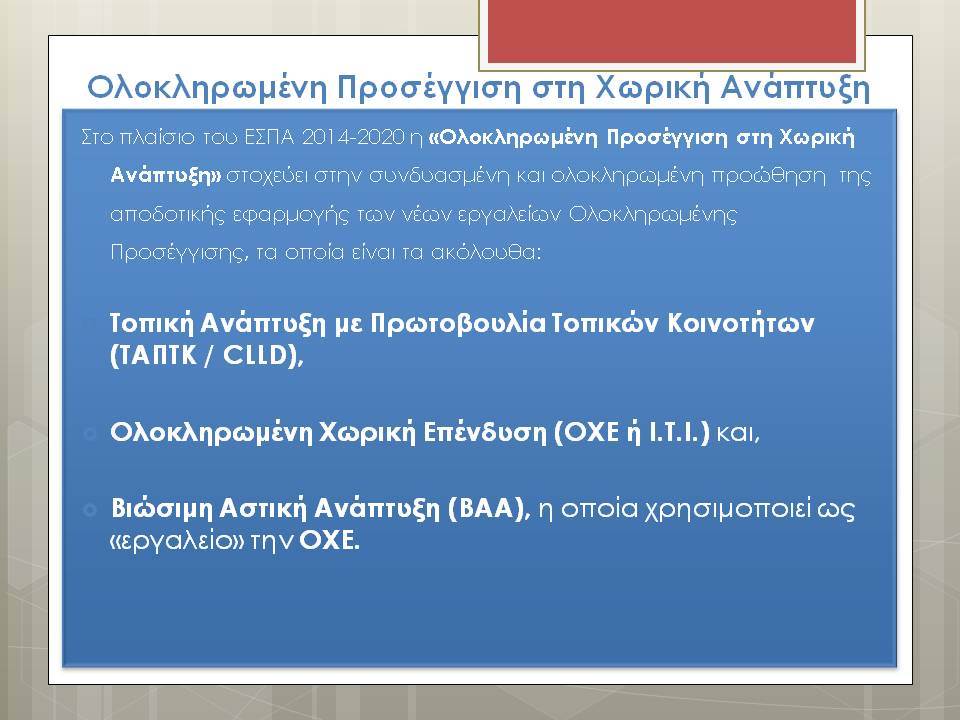 Ολοκληρωμένη Προσέγγιση στη Χωρική Ανάπτυξη

Στο πλαίσιο του ΕΣΠΑ 2014-2020 η «Ολοκληρωμένη Προσέγγιση στη Χωρική Ανάπτυξη» στοχεύει στην συνδυασμένη και ολοκληρωμένη προώθηση της αποδοτικής εφαρμογής των νέων εργαλείων Ολοκληρωμένης Προσέγγισης, τα οποία είναι τα ακόλουθα:

Τοπική Ανάπτυξη με Πρωτοβουλία Τοπικών Κοινοτήτων (ΤΑΠΤΚ / CLLD),

Ολοκληρωμένη Χωρική Επένδυση (ΟΧΕ ή Ι.Τ.Ι.) και,

Βιώσιμη Αστική Ανάπτυξη (ΒΑΑ), η οποία χρησιμοποιεί ως «εργαλείο» την ΟΧΕ.